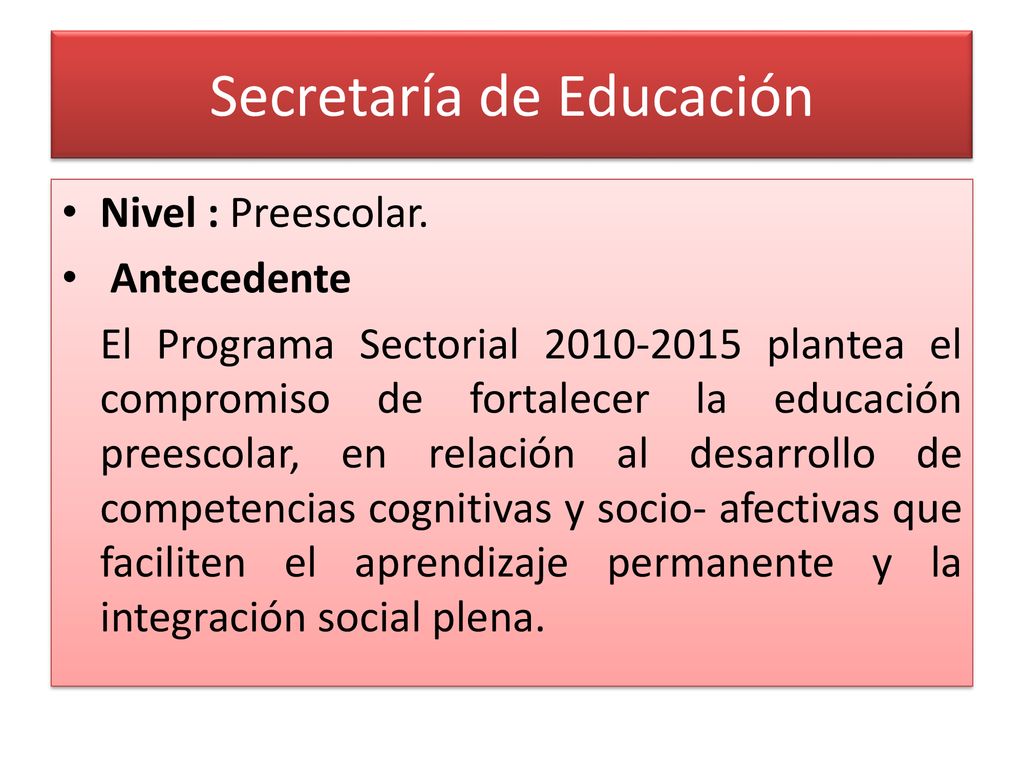 Secretaría de Educación

• Nivel : Preescolar.
• Antecedente

El Programa Sectorial 2010-2015 plantea el compromiso de fortalecer la educación preescolar, en relación al desarrollo de competencias cognitivas y socio- afectivas que faciliten el aprendizaje permanente y la integración social plena.